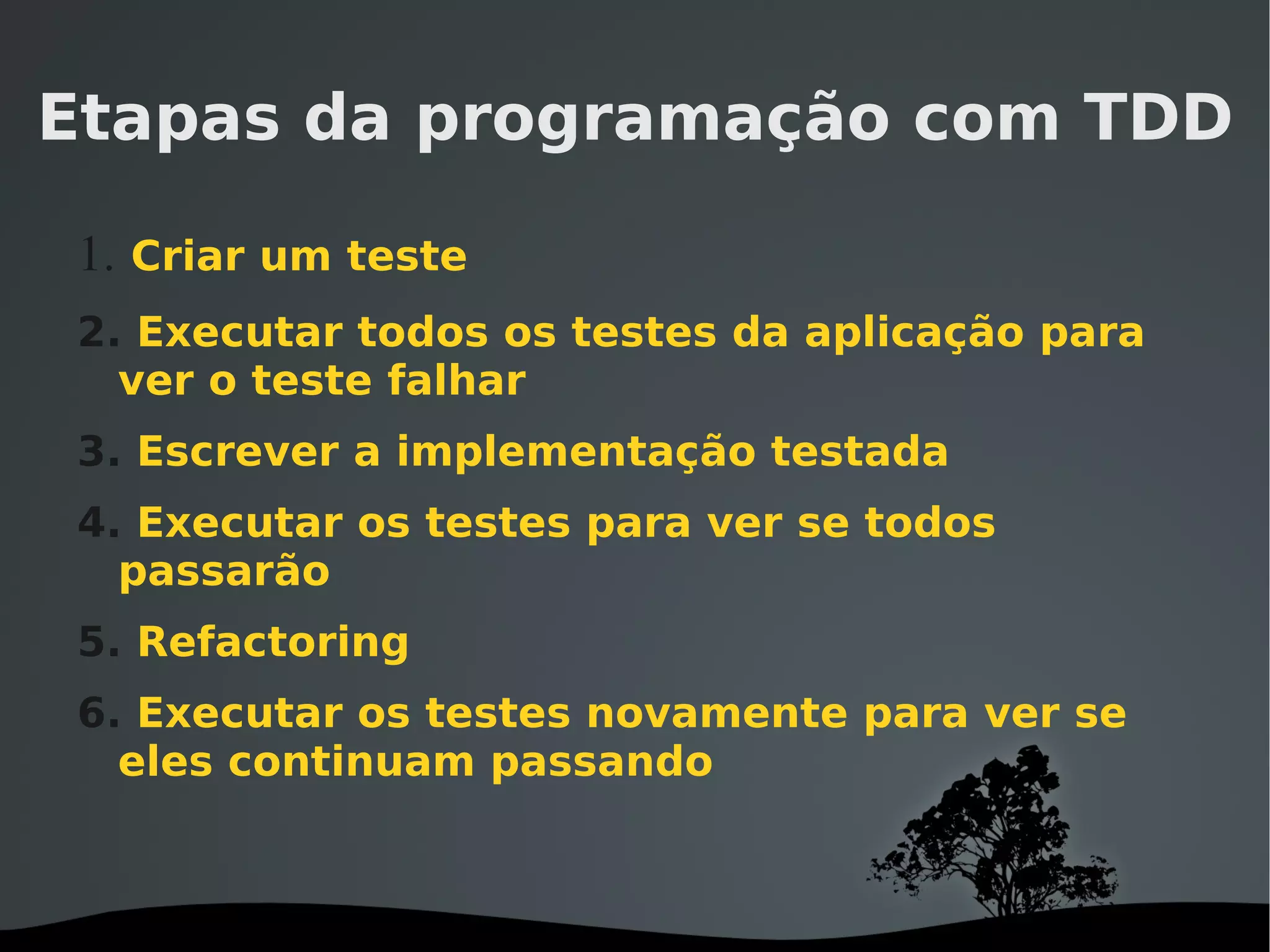 Etapas da programação com TDD

1. Criar um teste

2. Executar todos os testes da aplicação para ver o teste falhar

3. Escrever a implementação testada

4. Executar os testes para ver se todos passarão

5. Refactoring

6. Executar os testes novamente para ver se eles continuam passando